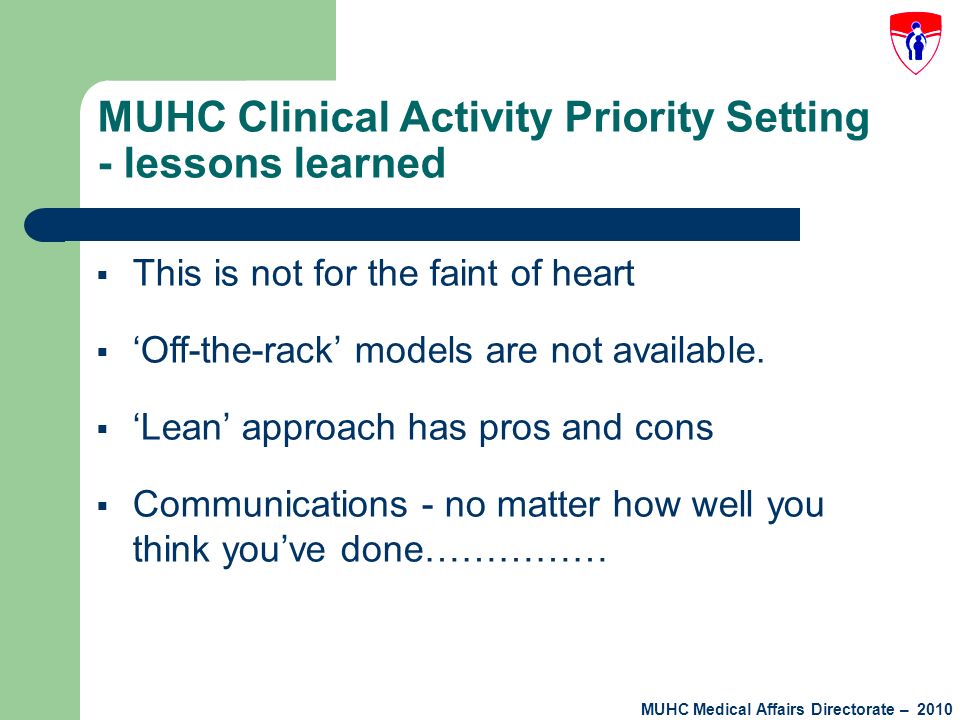 MUHC Clinical Activity Priority Setting - lessons learned

▪ This is not for the faint of heart

▪ ‘Off-the-rack’ models are not available.

▪ ‘Lean’ approach has pros and cons

▪ Communications - no matter how well you think you’ve done……………

MUHC Medical Affairs Directorate – 2010